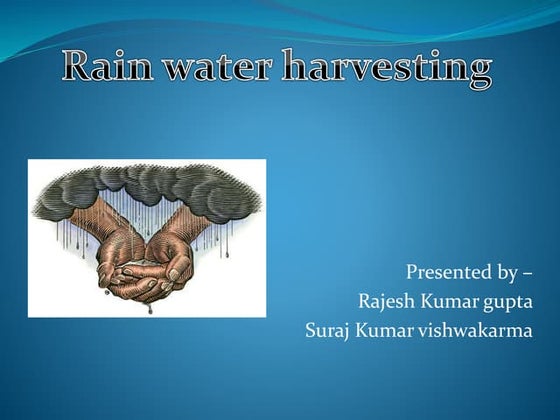 Rain water harvesting

Presented by –
Rajesh Kumar gupta
Suraj Kumar vishwakarma